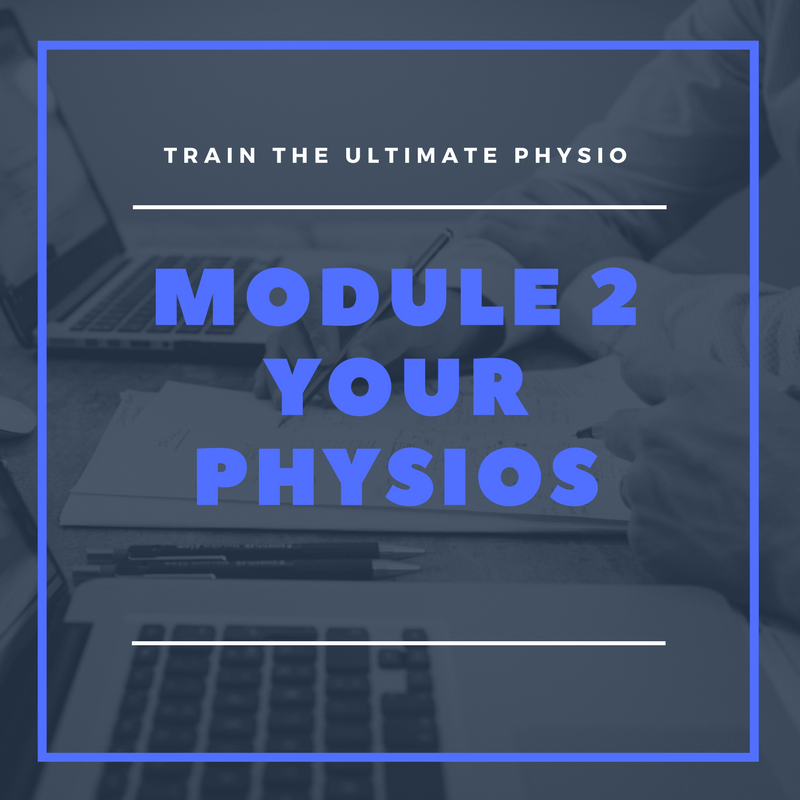 TRAIN THE ULTIMATE PHYSIO

MODULE 2
YOUR
PHYSIOS